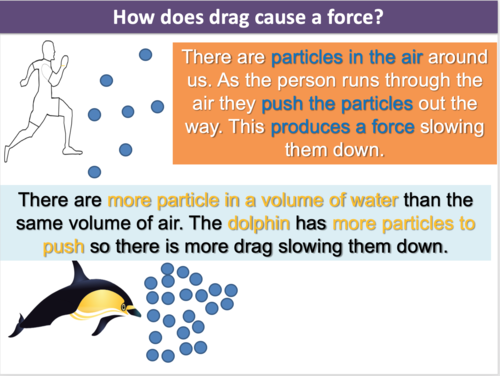 How does drag cause a force?

There are particles in the air around us. As the person runs through the air they push the particles out the way. This produces a force slowing them down.

There are more particle in a volume of water than the same volume of air. The dolphin has more particles to push so there is more drag slowing them down.